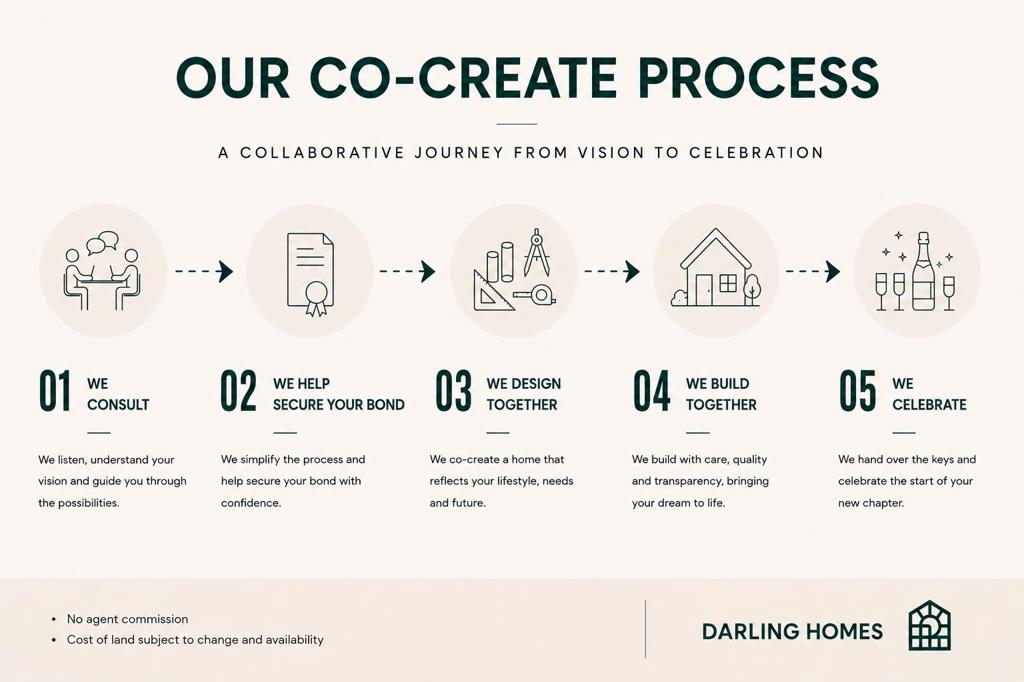 OUR CO-CREATE PROCESS

A COLLABORATIVE JOURNEY FROM VISION TO CELEBRATION

01 WE CONSULT

We listen, understand your vision and guide you through the possibilities.

02 WE HELP SECURE YOUR BOND

We simplify the process and help secure your bond with confidence.

03 WE DESIGN TOGETHER

We co-create a home that reflects your lifestyle, needs and future.

04 WE BUILD TOGETHER

We build with care, quality and transparency, bringing your dream to life.

05 WE CELEBRATE

We hand over the keys and celebrate the start of your new chapter.

• No agent commission
• Cost of land subject to change and availability

DARLING HOMES